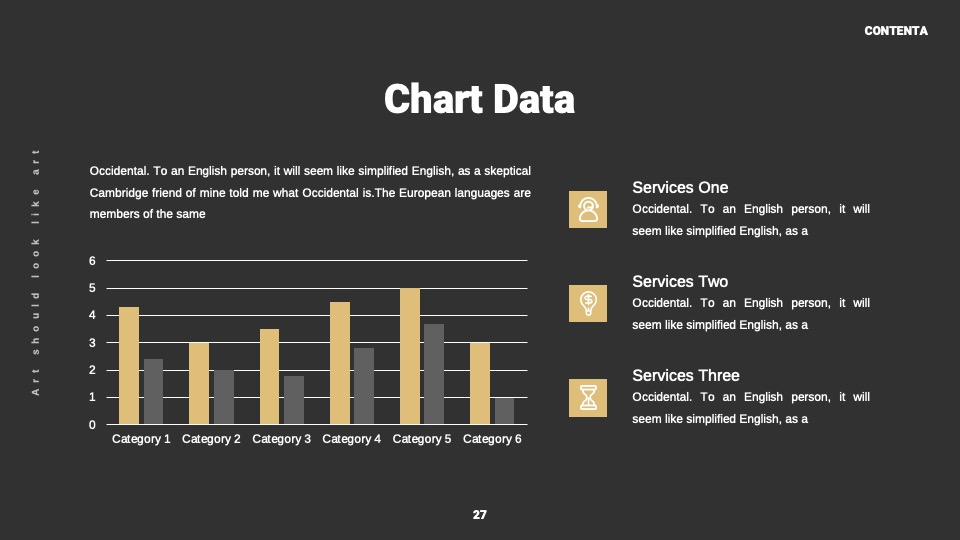 CONTENTA

Chart Data

Art should look like art

Occidental. To an English person, it will seem like simplified English, as a skeptical Cambridge friend of mine told me what Occidental is.The European languages are members of the same

6
5
4
3
2
1
0

Category 1 Category 2 Category 3 Category 4 Category 5 Category 6

Services One
Occidental. To an English person, it will seem like simplified English, as a

Services Two
Occidental. To an English person, it will seem like simplified English, as a

Services Three
Occidental. To an English person, it will seem like simplified English, as a

27